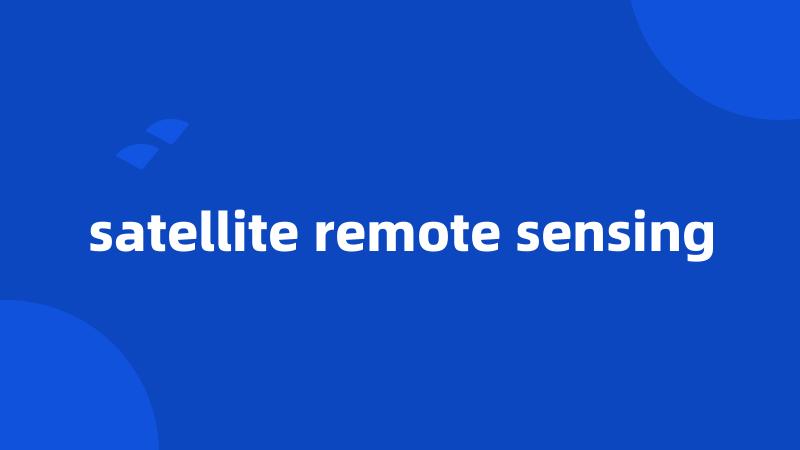 satellite remote sensing